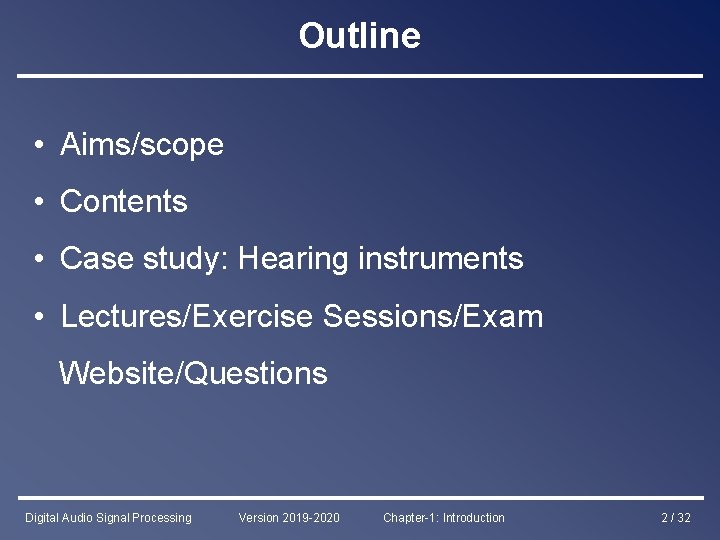 Outline

• Aims/scope

• Contents

• Case study: Hearing instruments

• Lectures/Exercise Sessions/Exam
Website/Questions

Digital Audio Signal Processing Version 2019-2020 Chapter-1: Introduction 2 / 32